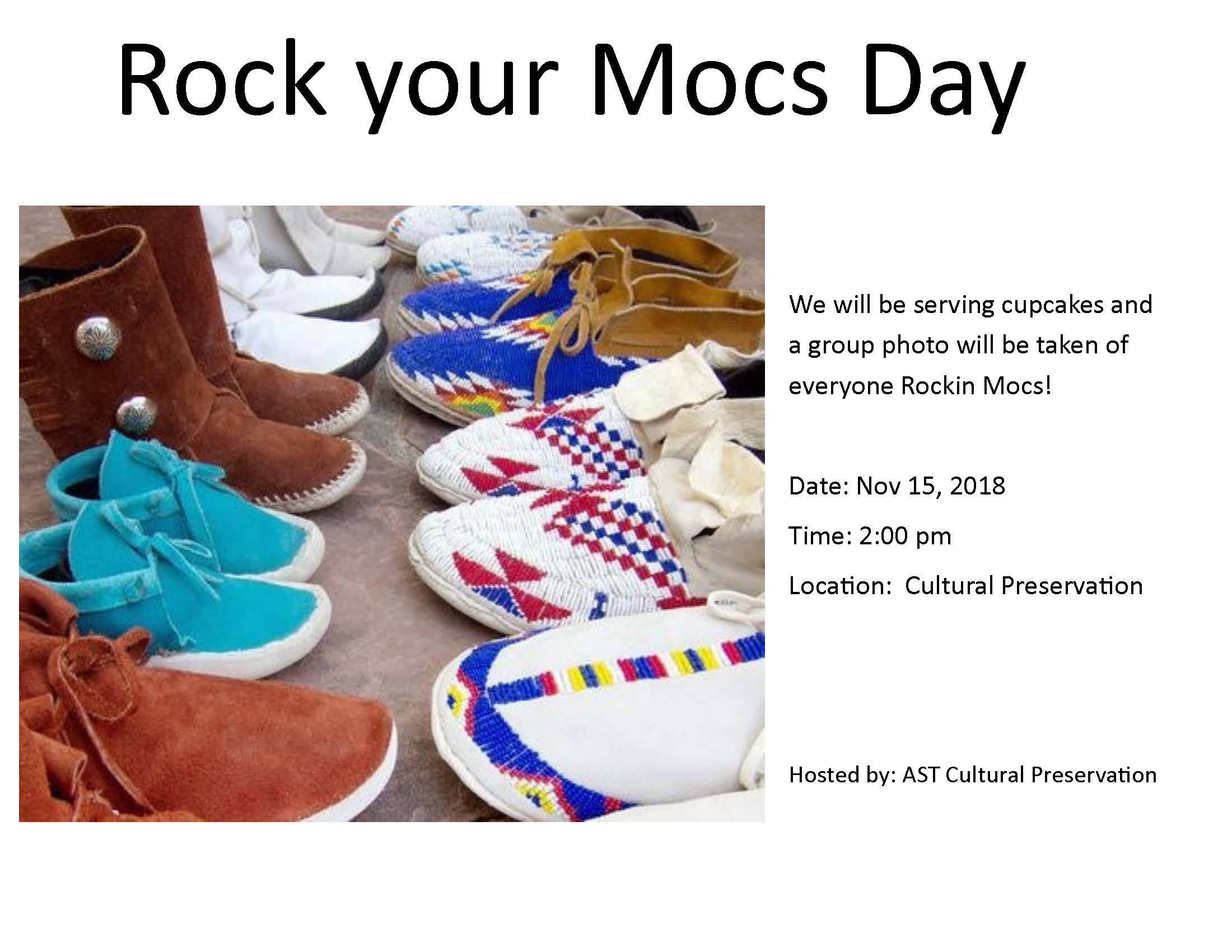 Rock your Mocs Day

We will be serving cupcakes and a group photo will be taken of everyone Rockin Mocs!

Date: Nov 15, 2018

Time: 2:00 pm

Location:  Cultural Preservation

Hosted by: AST Cultural Preservation